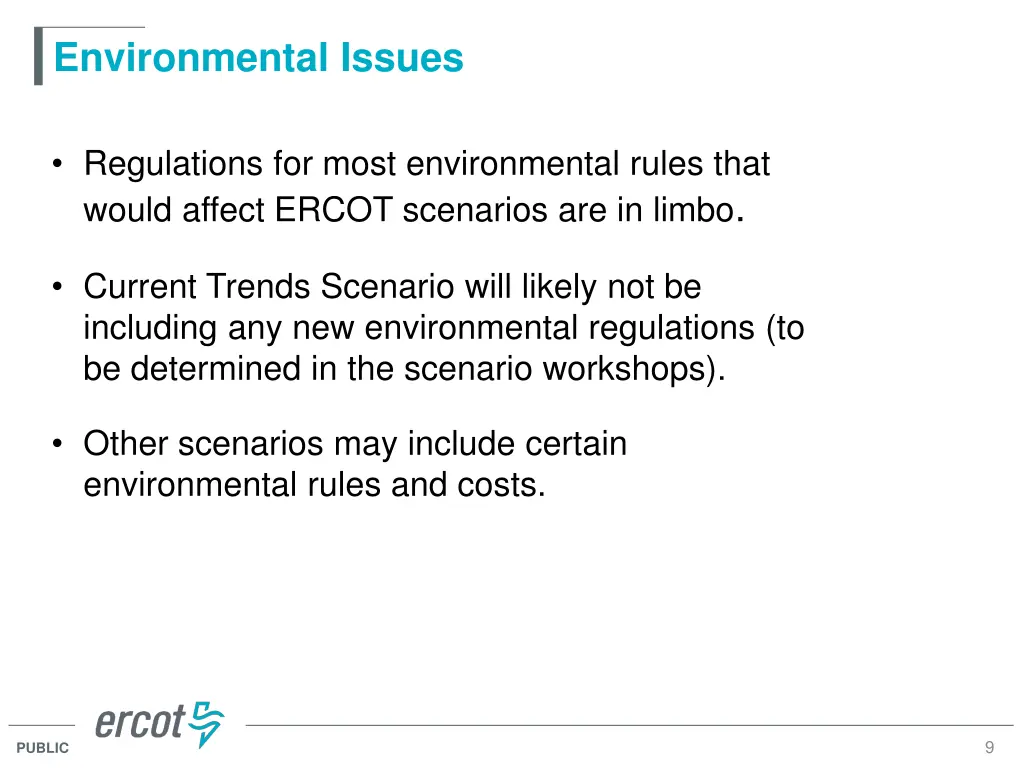 Environmental Issues

• Regulations for most environmental rules that would affect ERCOT scenarios are in limbo.

• Current Trends Scenario will likely not be including any new environmental regulations (to be determined in the scenario workshops).

• Other scenarios may include certain environmental rules and costs.

ercot

PUBLIC

9